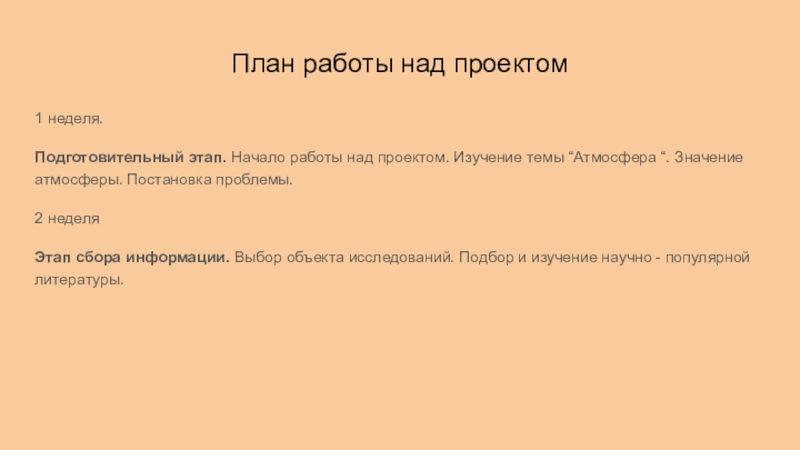 План работы над проектом

1 неделя.

Подготовительный этап. Начало работы над проектом. Изучение темы “Атмосфера “. Значение атмосферы. Постановка проблемы.

2 неделя

Этап сбора информации. Выбор объекта исследований. Подбор и изучение научно - популярной литературы.